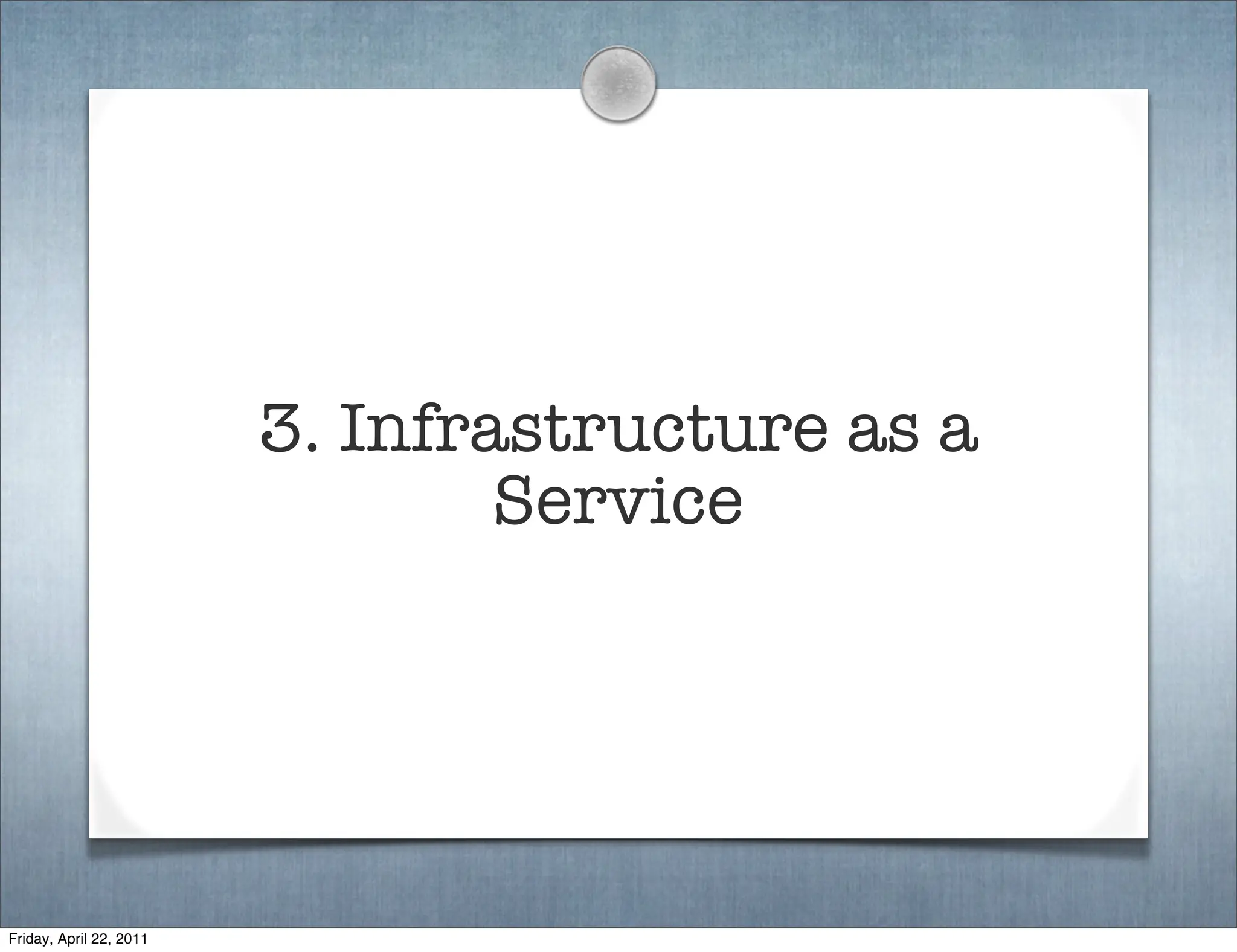 3. Infrastructure as a Service

Friday, April 22, 2011